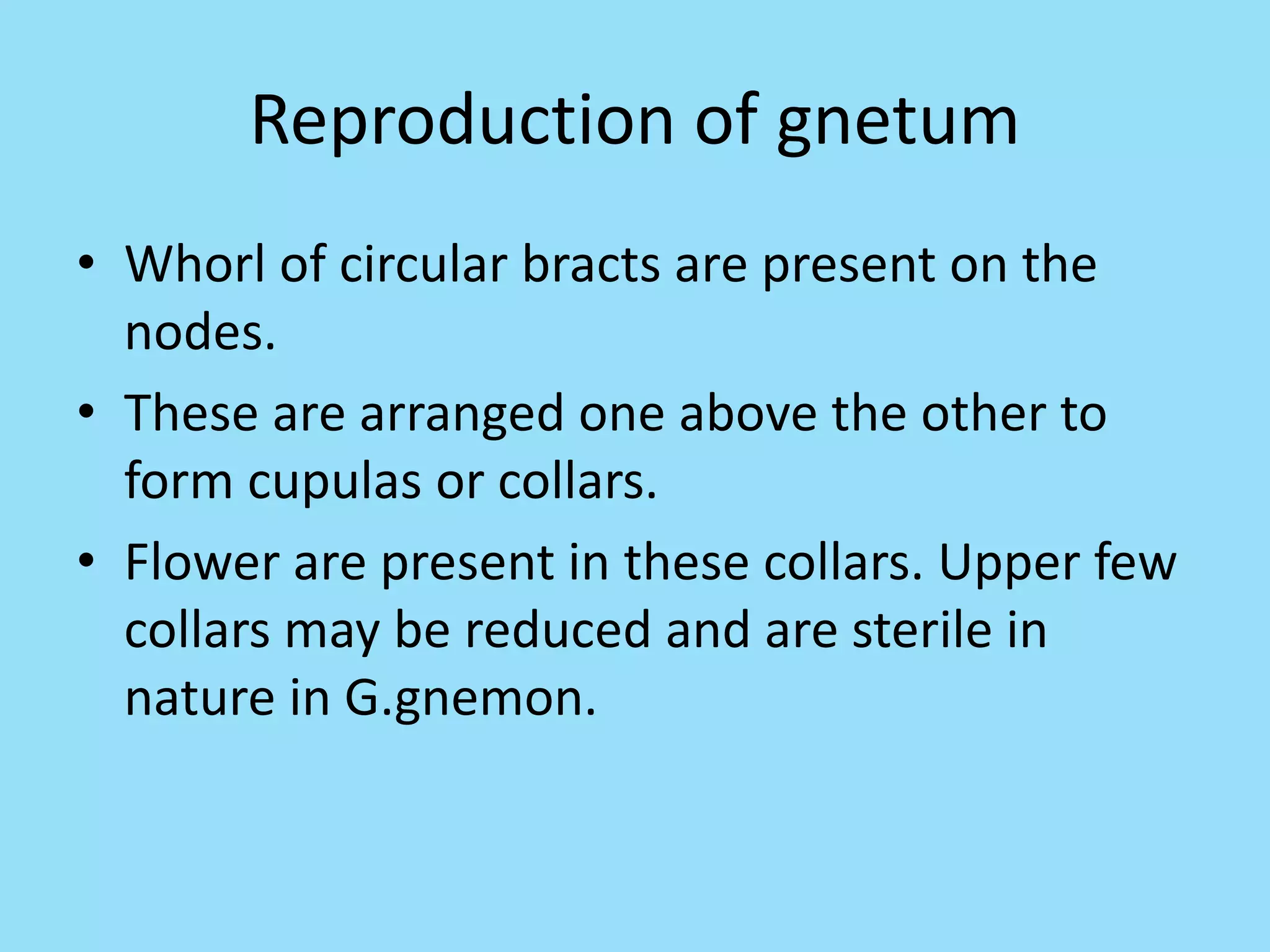 Reproduction of gnetum

• Whorl of circular bracts are present on the nodes.
• These are arranged one above the other to form cupulas or collars.
• Flower are present in these collars. Upper few collars may be reduced and are sterile in nature in G.gnemon.